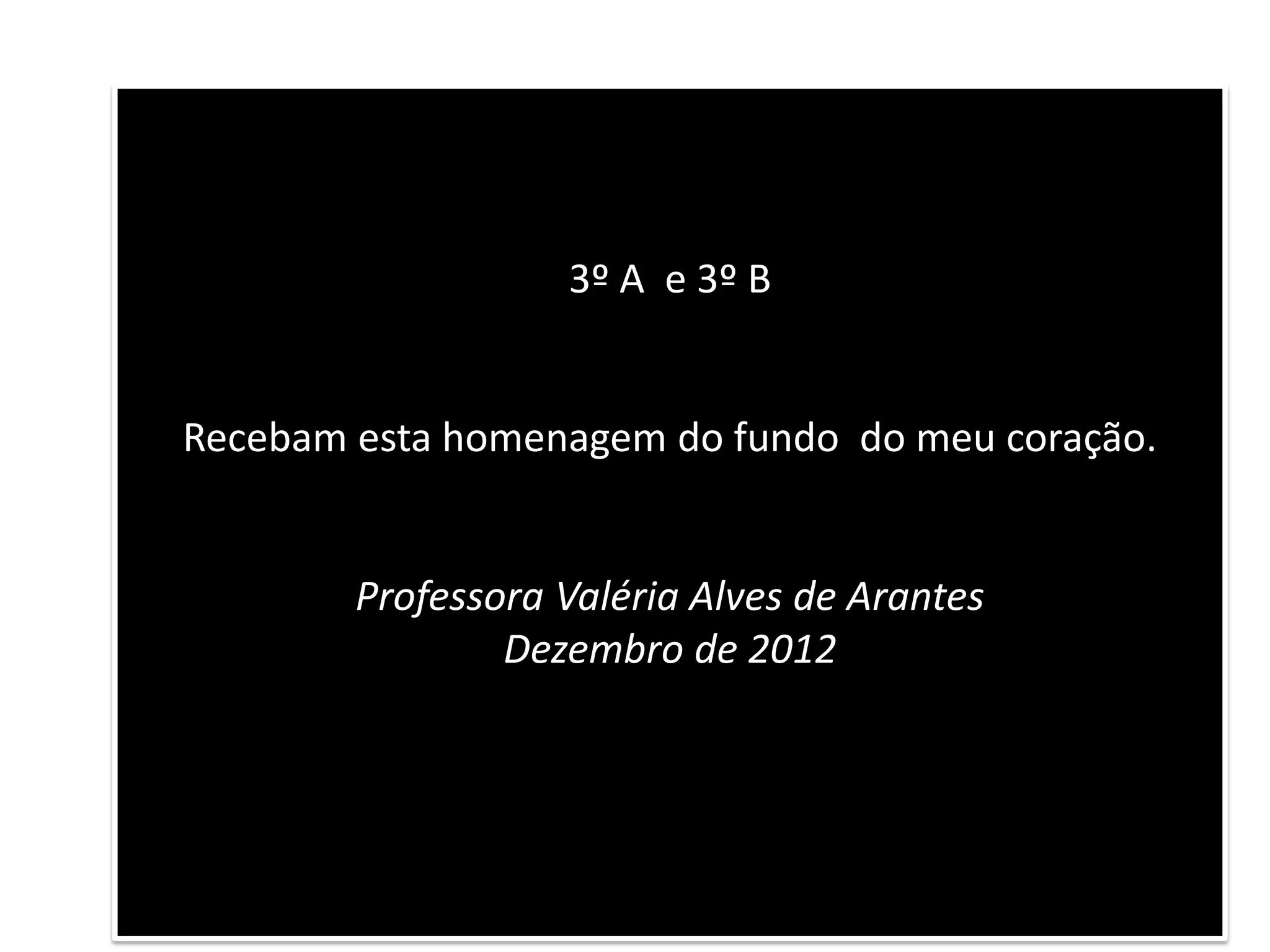 3º A e 3º B

Recebam esta homenagem do fundo do meu coração.

Professora Valéria Alves de Arantes
Dezembro de 2012